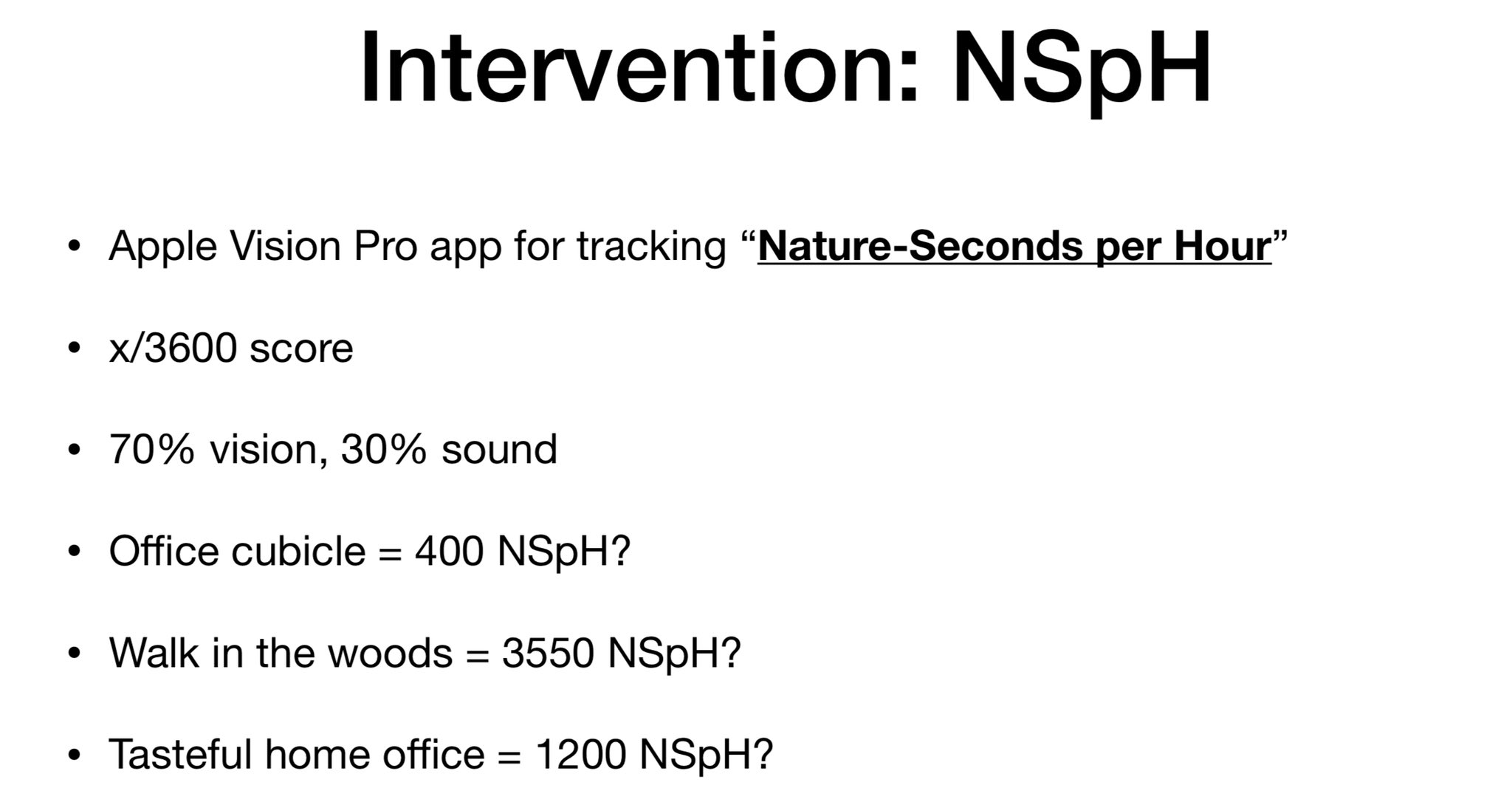 Intervention: NSpH

• Apple Vision Pro app for tracking “Nature-Seconds per Hour”

• x/3600 score

• 70% vision, 30% sound

• Office cubicle = 400 NSpH?

• Walk in the woods = 3550 NSpH?

• Tasteful home office = 1200 NSpH?